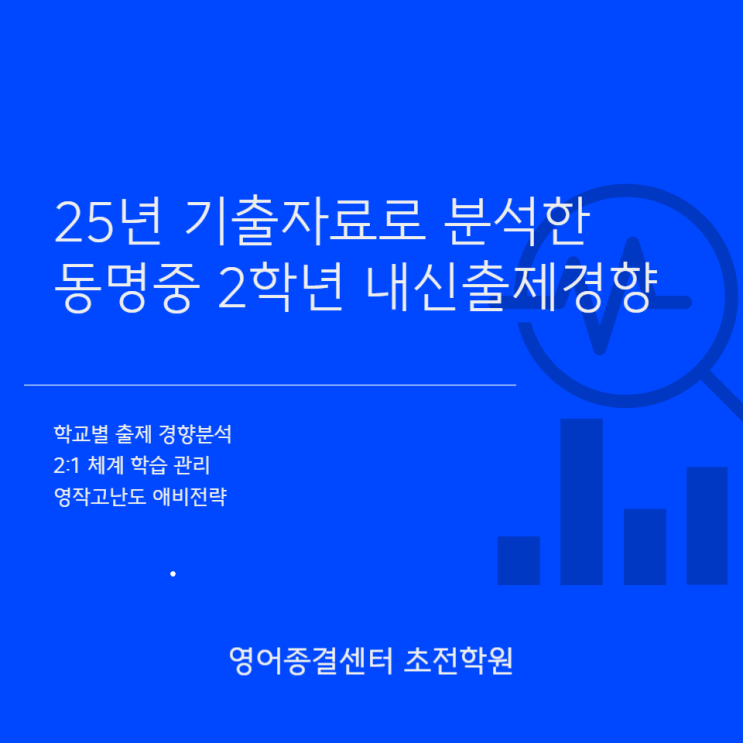 25년 기출자료로 분석한
동명중 2학년 내신출제경향

학교별 출제 경향분석
2:1 체계 학습 관리
영작고난도 애비전략

영어종결센터 초전학원